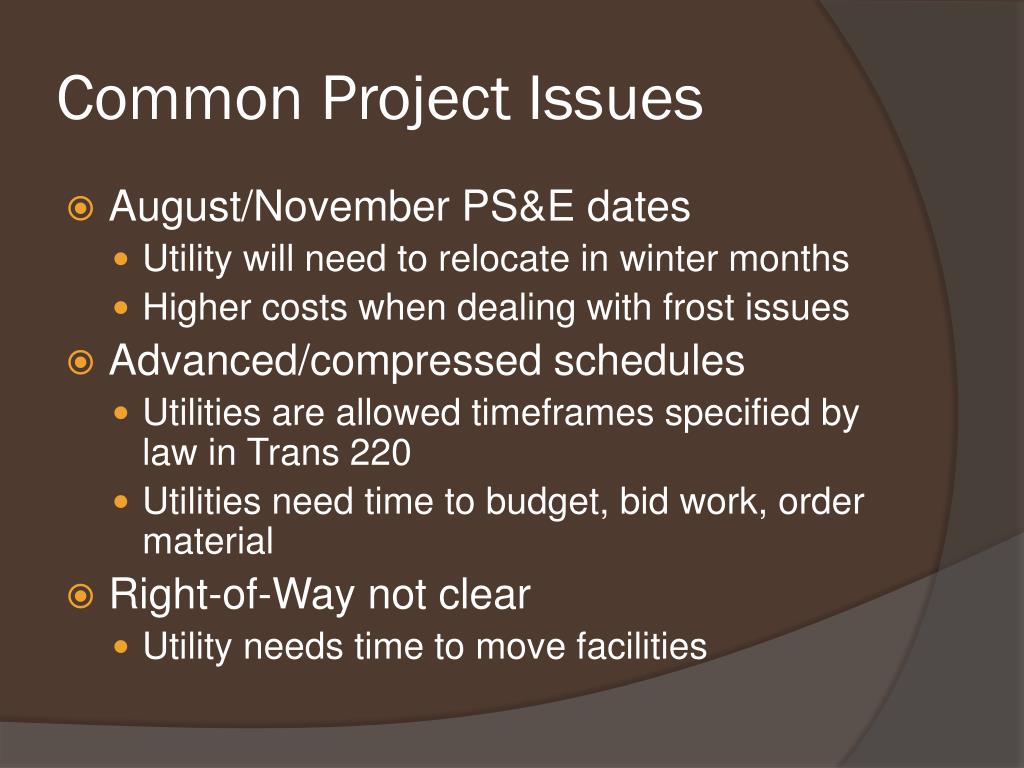 Common Project Issues

August/November PS&E dates
Utility will need to relocate in winter months
Higher costs when dealing with frost issues

Advanced/compressed schedules
Utilities are allowed timeframes specified by law in Trans 220
Utilities need time to budget, bid work, order material

Right-of-Way not clear
Utility needs time to move facilities